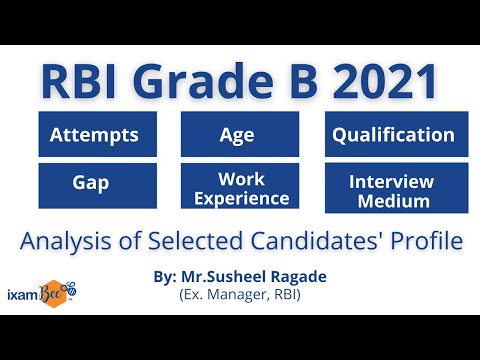 RBI Grade B 2021

Attempts

Age

Qualification

Gap

Work Experience

Interview Medium

Analysis of Selected Candidates' Profile

By: Mr.Susheel Ragade
(Ex. Manager, RBI)

ixamBee